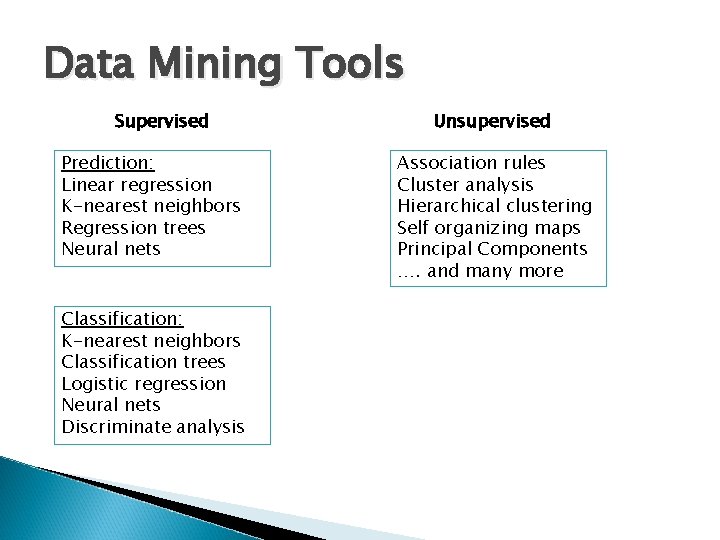 Data Mining Tools

Supervised

Prediction:
Linear regression
K-nearest neighbors
Regression trees
Neural nets

Classification:
K-nearest neighbors
Classification trees
Logistic regression
Neural nets
Discriminate analysis

Unsupervised

Association rules
Cluster analysis
Hierarchical clustering
Self organizing maps
Principal Components
…. and many more